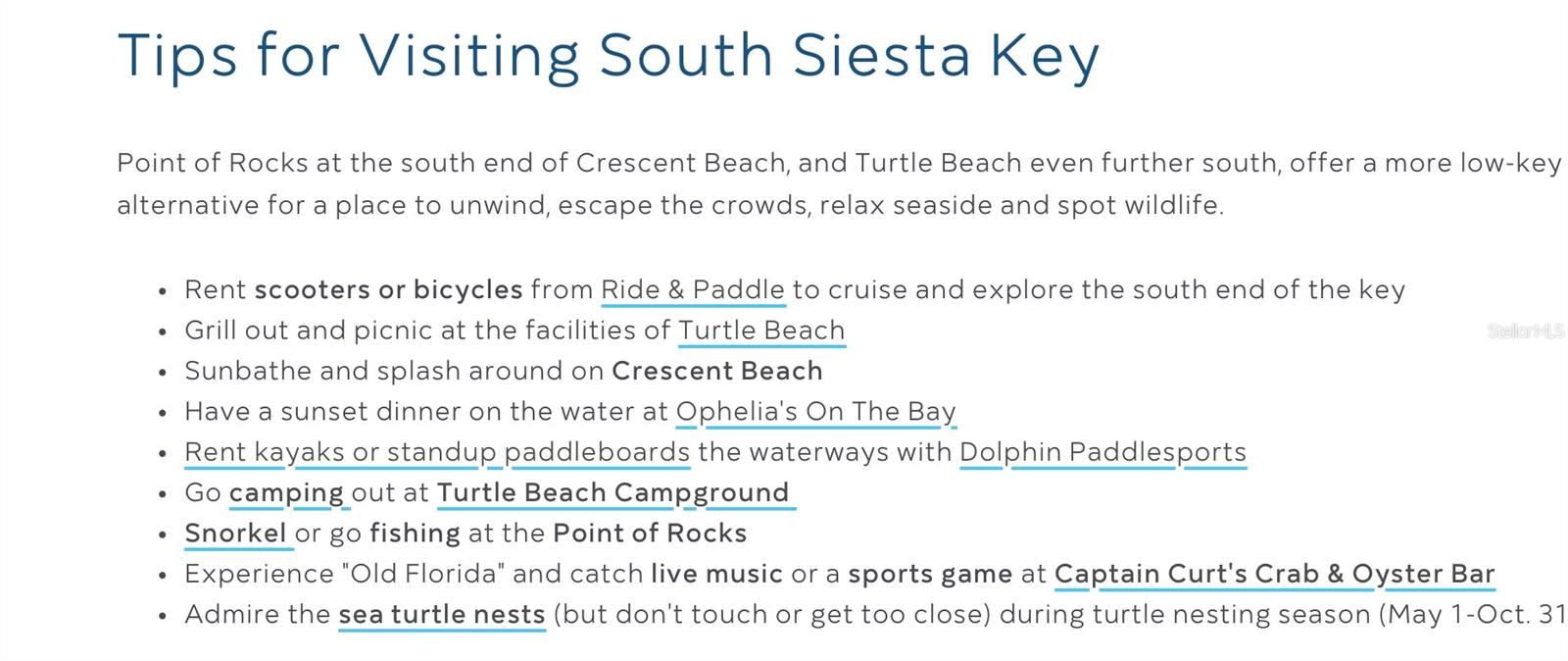 Tips for Visiting South Siesta Key

Point of Rocks at the south end of Crescent Beach, and Turtle Beach even further south, offer a more low-key alternative for a place to unwind, escape the crowds, relax seaside and spot wildlife.

- Rent scooters or bicycles from Ride & Paddle to cruise and explore the south end of the key
- Grill out and picnic at the facilities of Turtle Beach
- Sunbathe and splash around on Crescent Beach
- Have a sunset dinner on the water at Ophelia's On The Bay
- Rent kayaks or standup paddleboards the waterways with Dolphin Paddlesports
- Go camping out at Turtle Beach Campground
- Snorkel or go fishing at the Point of Rocks
- Experience "Old Florida" and catch live music or a sports game at Captain Curt's Crab & Oyster Bar
- Admire the sea turtle nests (but don't touch or get too close) during turtle nesting season (May 1-Oct. 31

StellarMLS